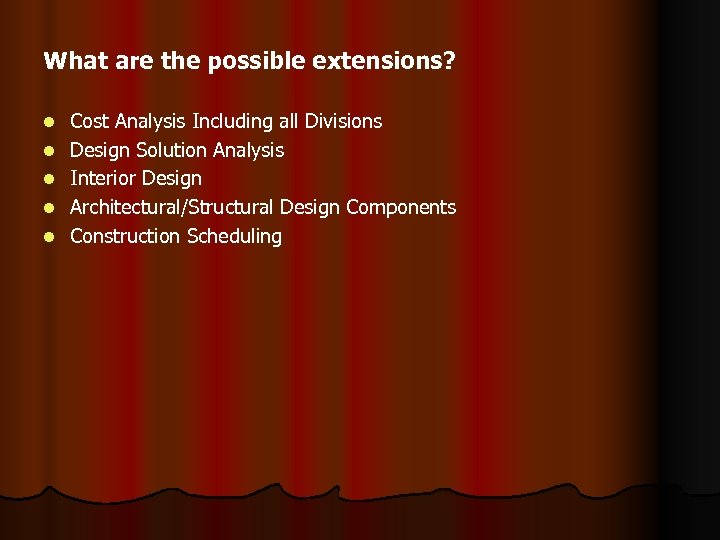 What are the possible extensions?

- Cost Analysis Including all Divisions
- Design Solution Analysis
- Interior Design
- Architectural/Structural Design Components
- Construction Scheduling